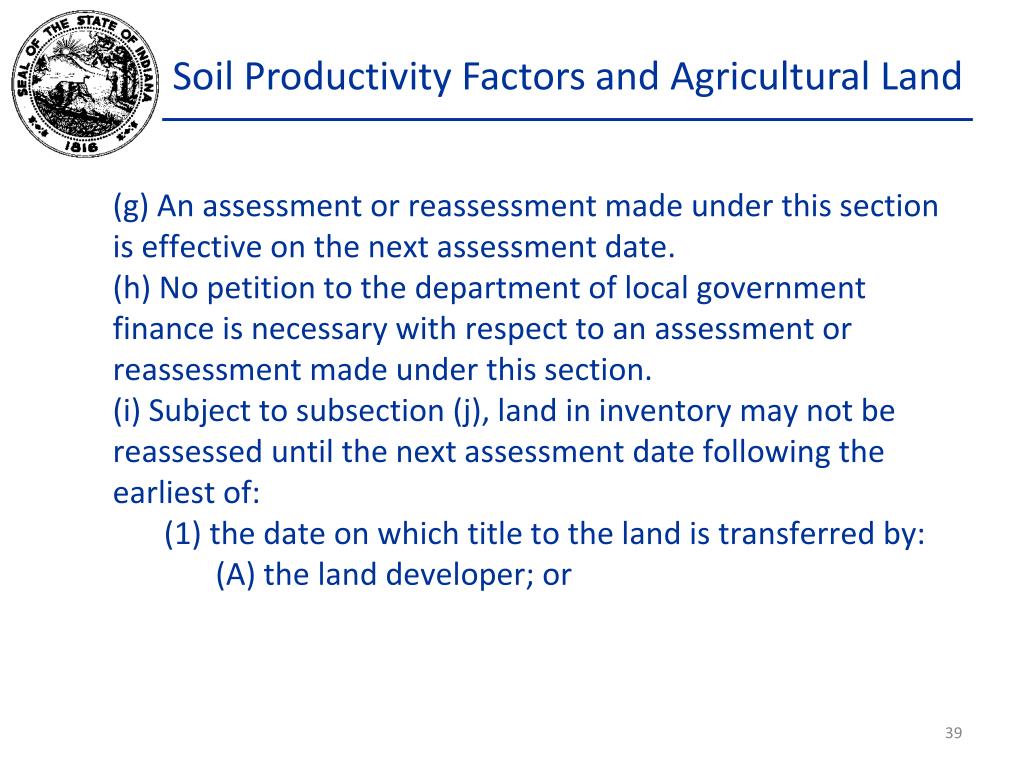 SEAL OF THE STATE OF INDIANA
1816

Soil Productivity Factors and Agricultural Land

(g) An assessment or reassessment made under this section is effective on the next assessment date.
(h) No petition to the department of local government finance is necessary with respect to an assessment or reassessment made under this section.
(i) Subject to subsection (j), land in inventory may not be reassessed until the next assessment date following the earliest of:
(1) the date on which title to the land is transferred by:
(A) the land developer; or

39